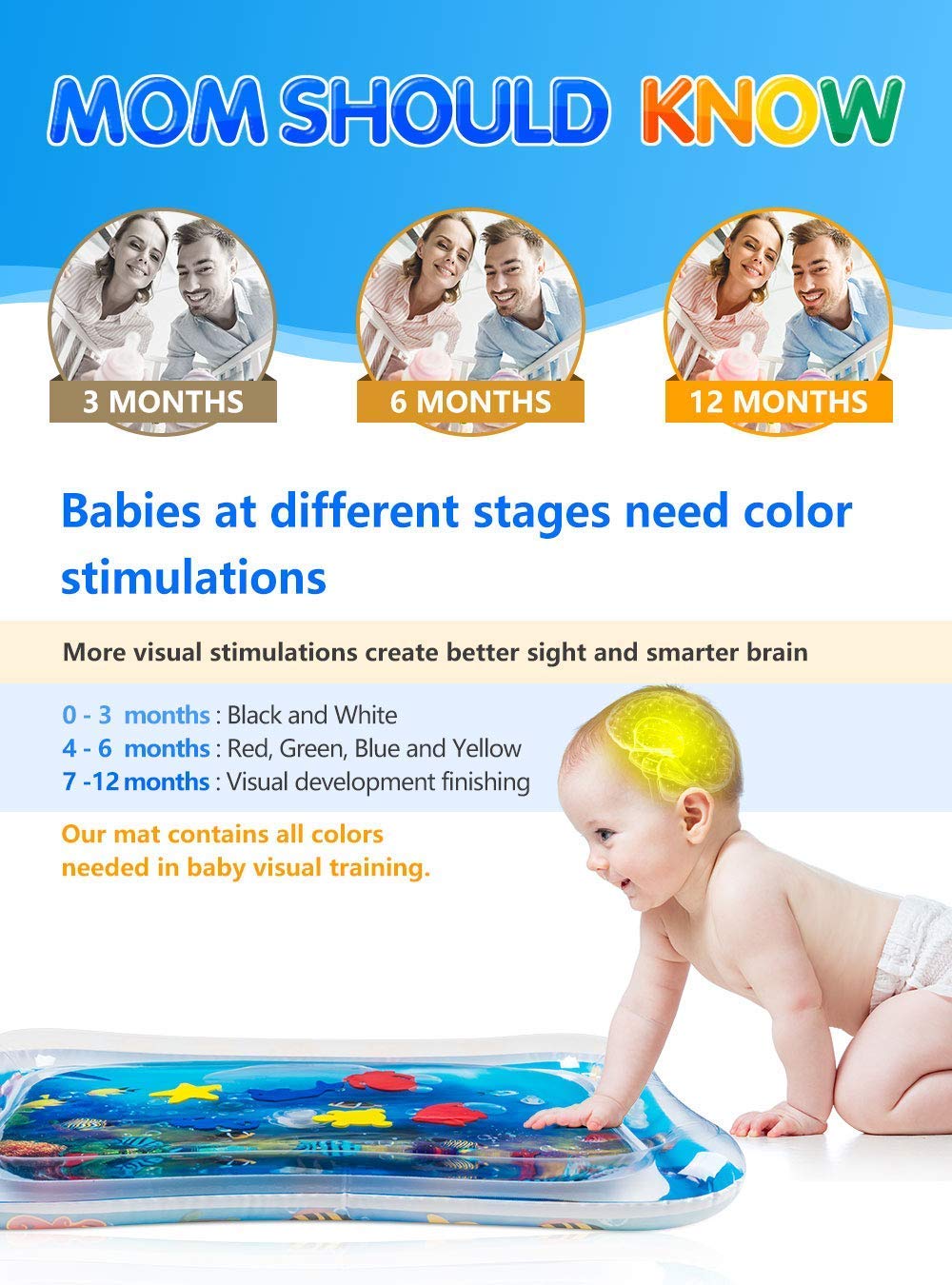 MOM SHOULD KNOW

3 MONTHS

6 MONTHS

12 MONTHS

Babies at different stages need color stimulations

More visual stimulations create better sight and smarter brain

0 - 3 months : Black and White
4 - 6 months : Red, Green, Blue and Yellow
7 -12 months : Visual development finishing

Our mat contains all colors needed in baby visual training.